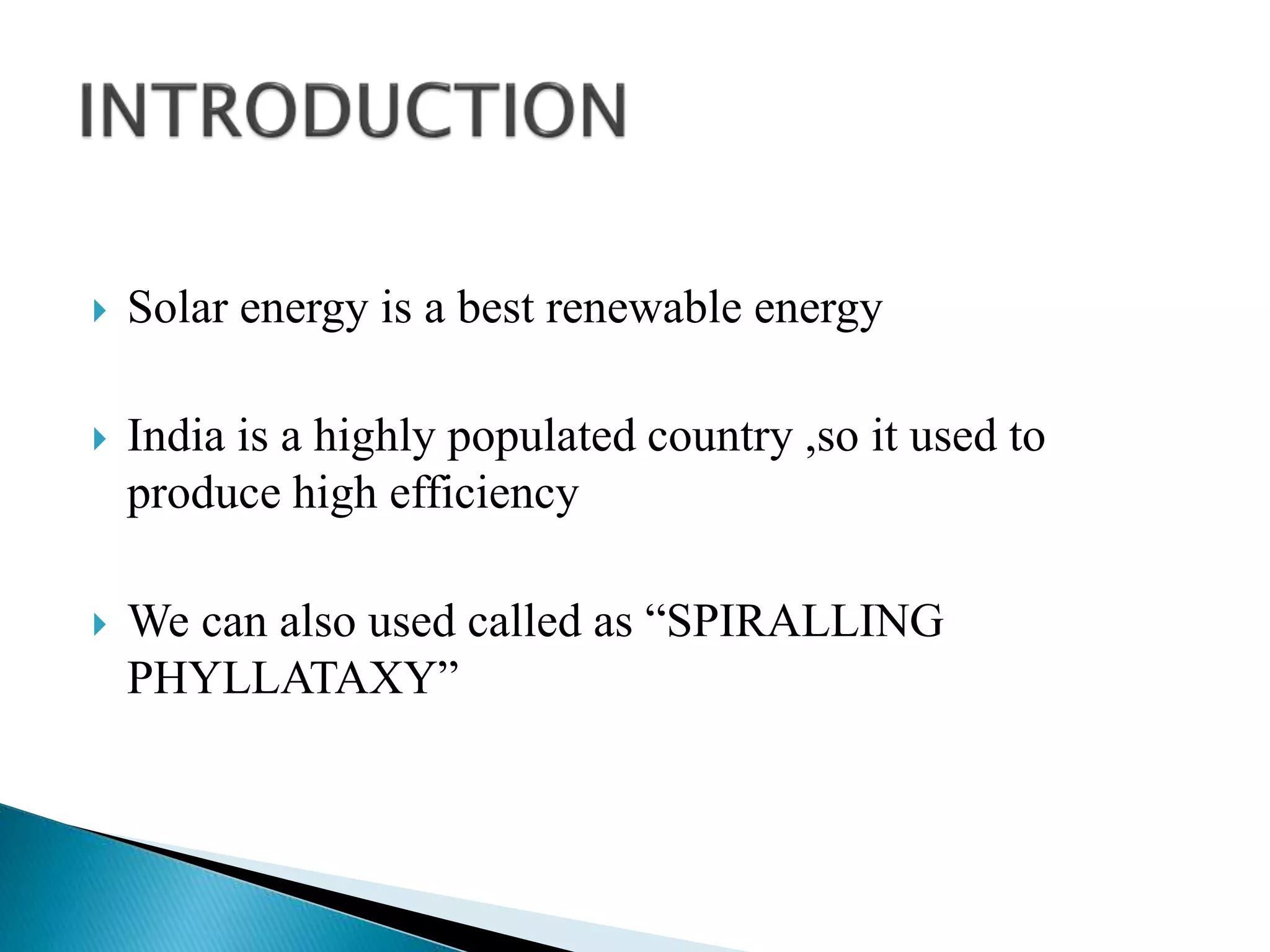 INTRODUCTION

Solar energy is a best renewable energy

India is a highly populated country ,so it used to produce high efficiency

We can also used called as “SPIRALLING PHYLLATAXY”